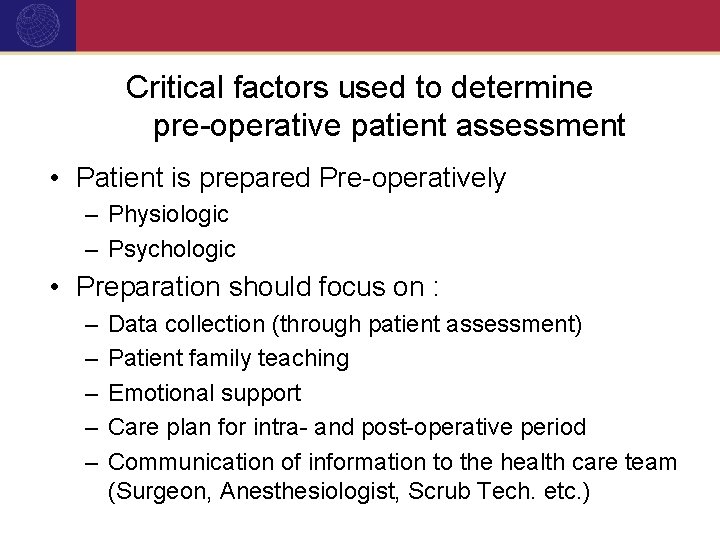 Critical factors used to determine pre-operative patient assessment

• Patient is prepared Pre-operatively
– Physiologic
– Psychologic
• Preparation should focus on :
– Data collection (through patient assessment)
– Patient family teaching
– Emotional support
– Care plan for intra- and post-operative period
– Communication of information to the health care team (Surgeon, Anesthesiologist, Scrub Tech. etc.)